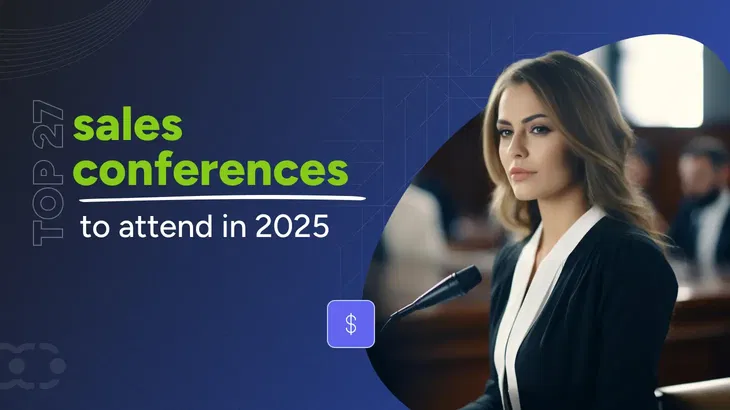 TOP 27
sales
conferences
to attend in 2025

$